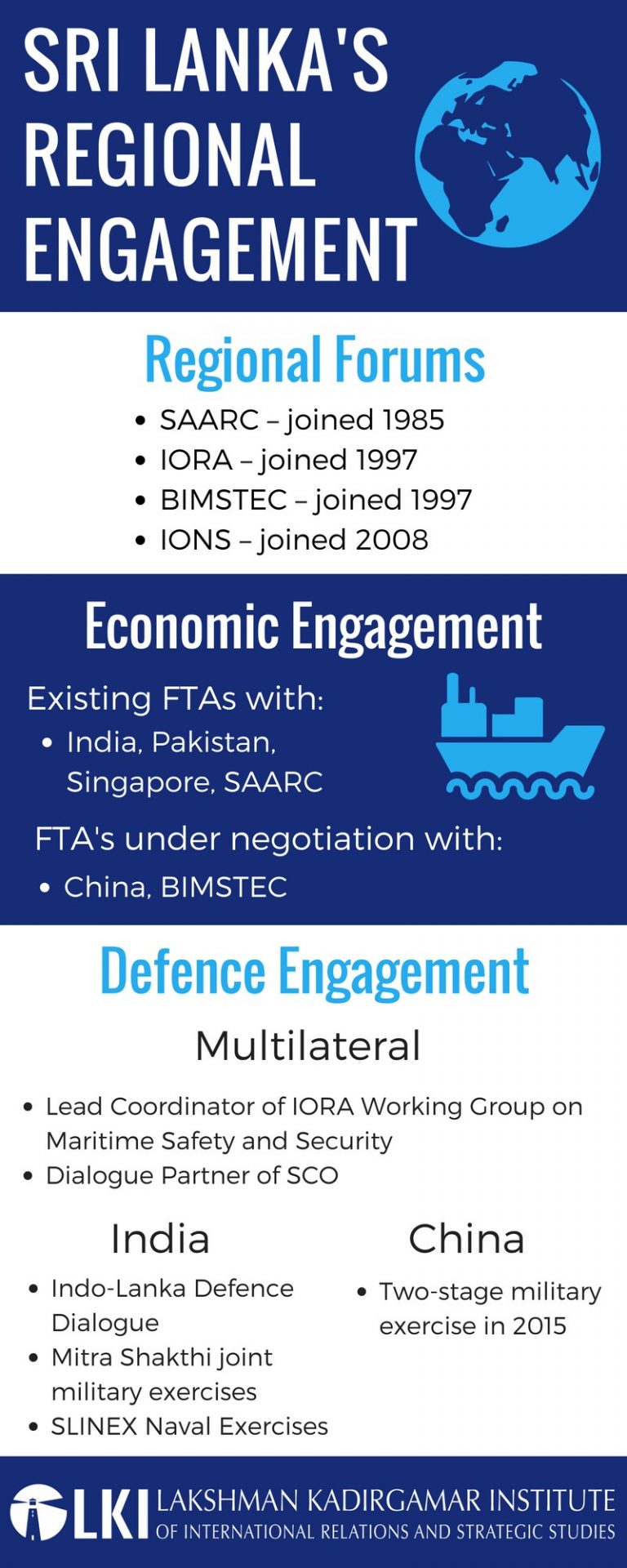 SRI LANKA'S REGIONAL ENGAGEMENT

Regional Forums

- SAARC – joined 1985
- IORA – joined 1997
- BIMSTEC – joined 1997
- IONS – joined 2008

Economic Engagement

Existing FTAs with:

- India, Pakistan, Singapore, SAARC

FTA's under negotiation with:

- China, BIMSTEC

Defence Engagement

Multilateral

- Lead Coordinator of IORA Working Group on Maritime Safety and Security
- Dialogue Partner of SCO

India

- Indo-Lanka Defence Dialogue
- Mitra Shakthi joint military exercises
- SLINEX Naval Exercises

China

- Two-stage military exercise in 2015

LKI LAKSHMAN KADIRGAMAR INSTITUTE OF INTERNATIONAL RELATIONS AND STRATEGIC STUDIES